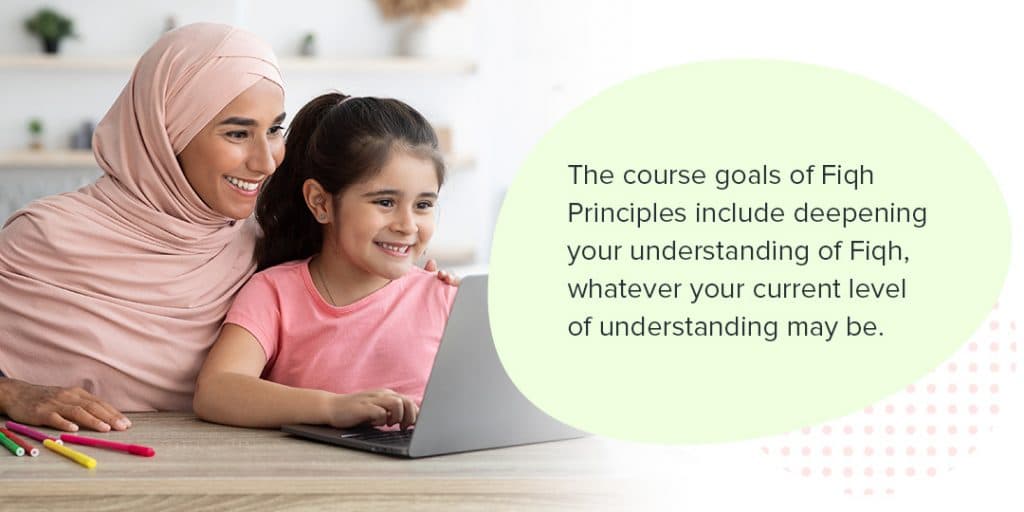 The course goals of Fiqh Principles include deepening your understanding of Fiqh, whatever your current level of understanding may be.